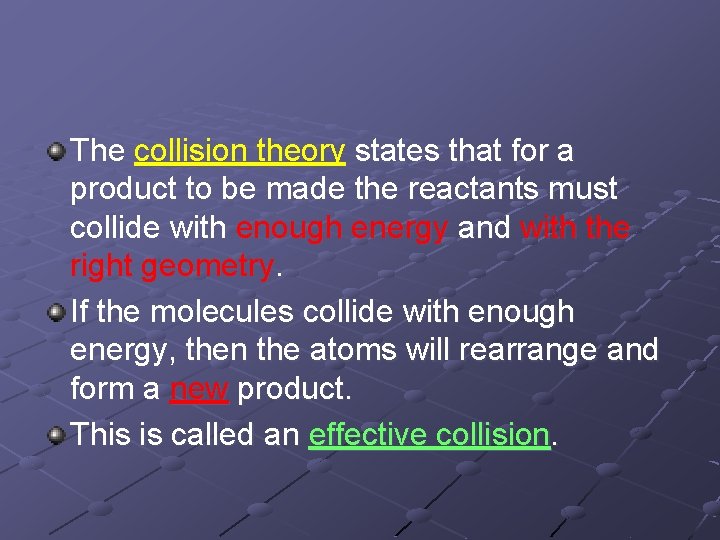 The collision theory states that for a product to be made the reactants must collide with enough energy and with the right geometry.

If the molecules collide with enough energy, then the atoms will rearrange and form a new product.

This is called an effective collision.